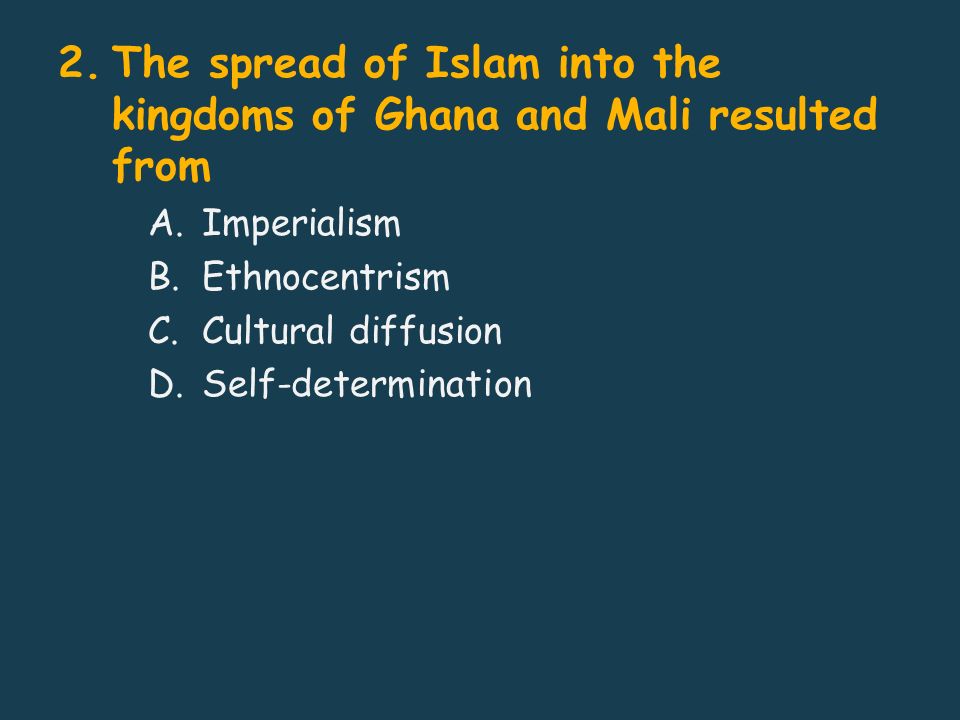 2. The spread of Islam into the kingdoms of Ghana and Mali resulted from

A. Imperialism
B. Ethnocentrism
C. Cultural diffusion
D. Self-determination